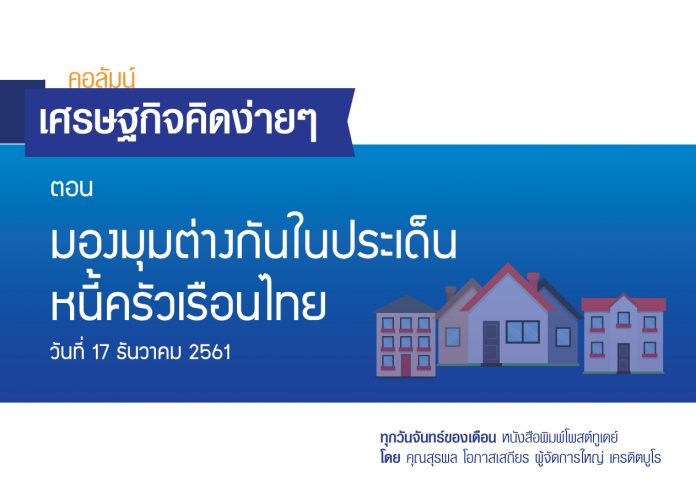 คอลัมน์

เศรษฐกิจคิดง่ายๆ

ตอน

มองมุมต่างกันในประเด็น หนี้ครัวเรือนไทย

วันที่ 17 ธันวาคม 2561

ทุกวันจันทร์ของเดือน หนังสือพิมพ์โพสต์ทูเดย์
โดย คุณสุรพล โอภาสเสถียร ผู้จัดการใหญ่ เครดิตบูโร